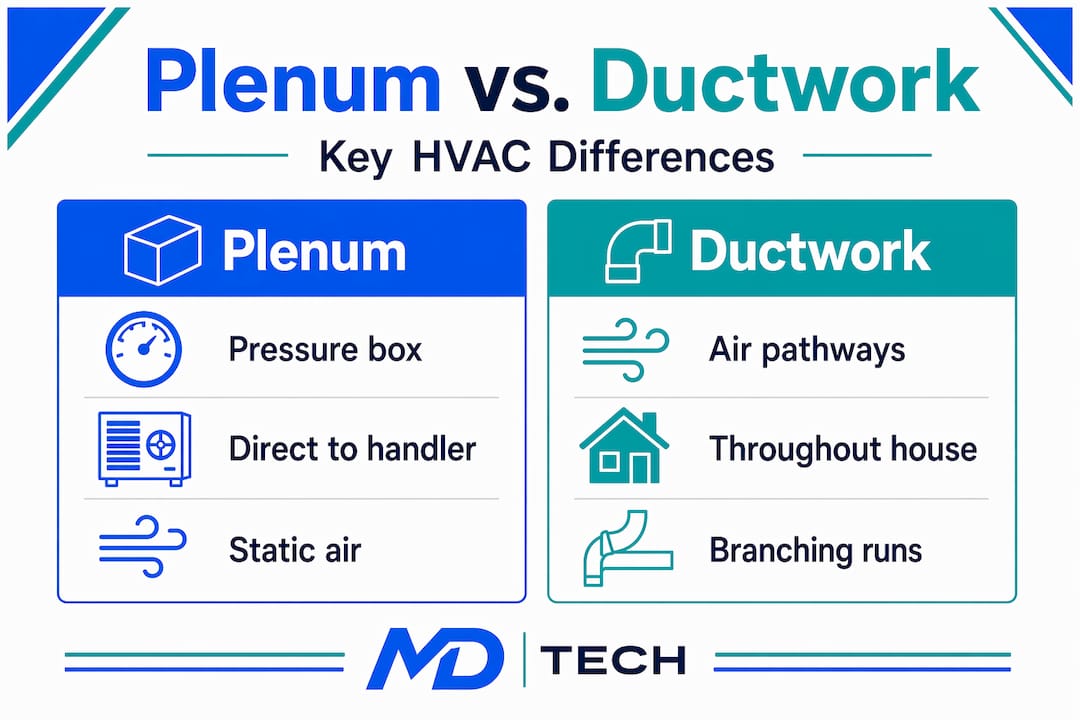 Plenum vs. Ductwork

Key HVAC Differences

Plenum

Pressure box

Direct to handler

Static air

Ductwork

Air pathways

Throughout house

Branching runs

MD | TECH